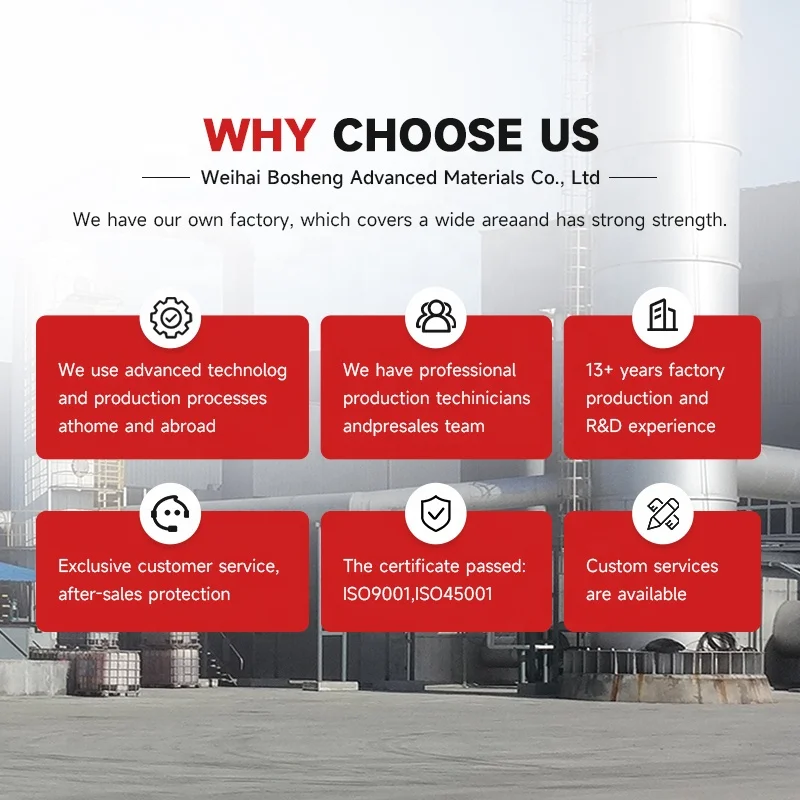 WHY CHOOSE US

Weihai Bosheng Advanced Materials Co., Ltd

We have our own factory, which covers a wide areaand has strong strength.

We use advanced technolog and production processes athome and abroad

We have professional production techinicians andpresales team

13+ years factory production and R&D experience

Exclusive customer service, after-sales protection

The certificate passed: ISO9001,ISO45001

Custom services are available